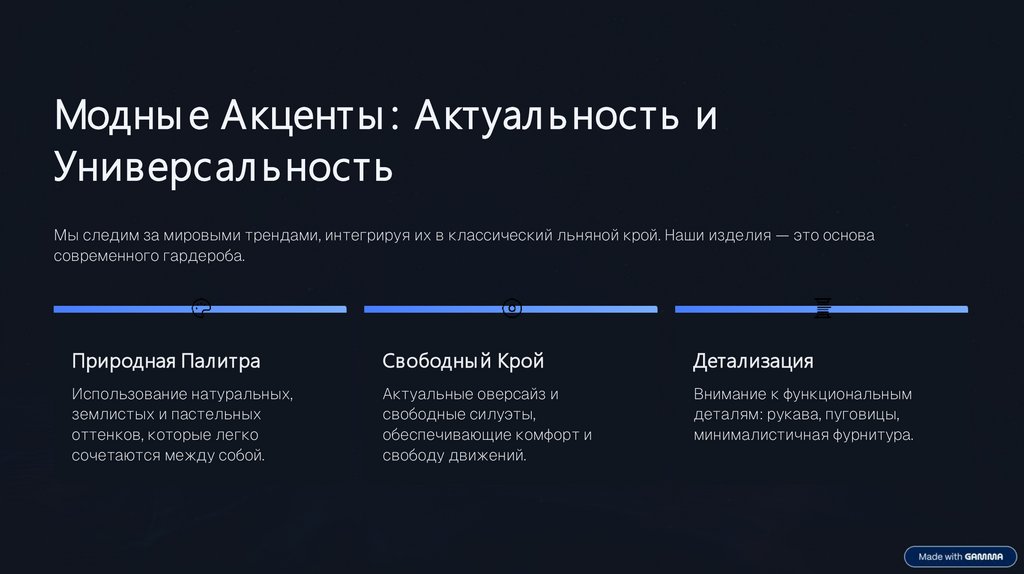 Модные Акценты: Актуальность и Универсальность

Мы следим за мировыми трендами, интегрируя их в классический льняной крой. Наши изделия — это основа современного гардероба.

Природная Палитра

Использование натуральных, землистых и пастельных оттенков, которые легко сочетаются между собой.

Свободный Крой

Актуальные оверсайз и свободные силуэты, обеспечивающие комфорт и свободу движений.

Детализация

Внимание к функциональным деталям: рукава, пуговицы, минималистичная фурнитура.

Made with GAMMA